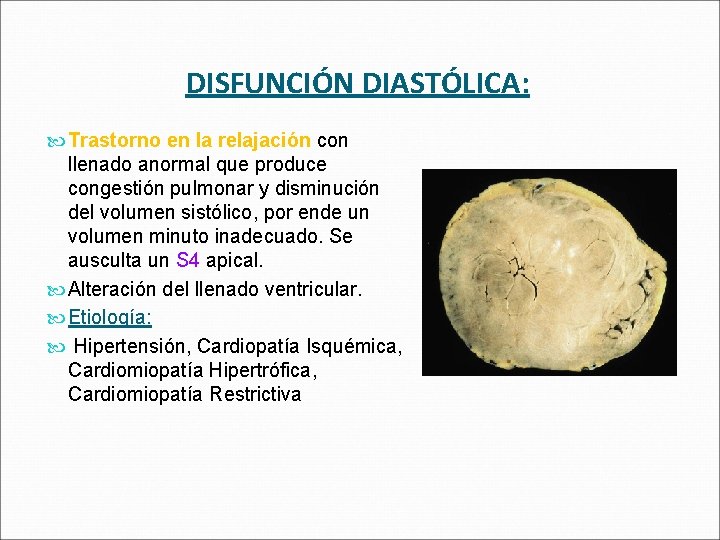 DISFUNCIÓN DIASTÓLICA:

Trastorno en la relajación con llenado anormal que produce congestión pulmonar y disminución del volumen sistólico, por ende un volumen minuto inadecuado. Se ausculta un S4 apical.

Alteración del llenado ventricular.

Etiología:

Hipertensión, Cardiopatía Isquémica, Cardiomiopatía Hipertrófica, Cardiomiopatía Restrictiva